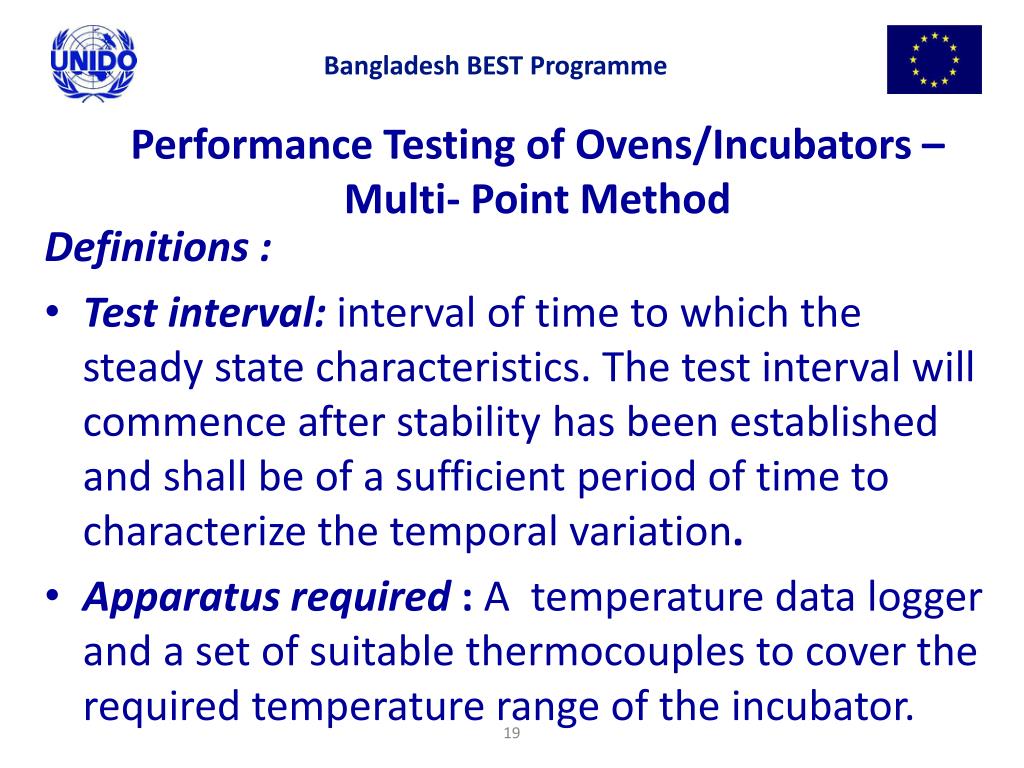 UNIDO

Bangladesh BEST Programme

Performance Testing of Ovens/Incubators – Multi- Point Method

Definitions :

• Test interval: interval of time to which the steady state characteristics. The test interval will commence after stability has been established and shall be of a sufficient period of time to characterize the temporal variation.

• Apparatus required : A temperature data logger and a set of suitable thermocouples to cover the required temperature range of the incubator.

19